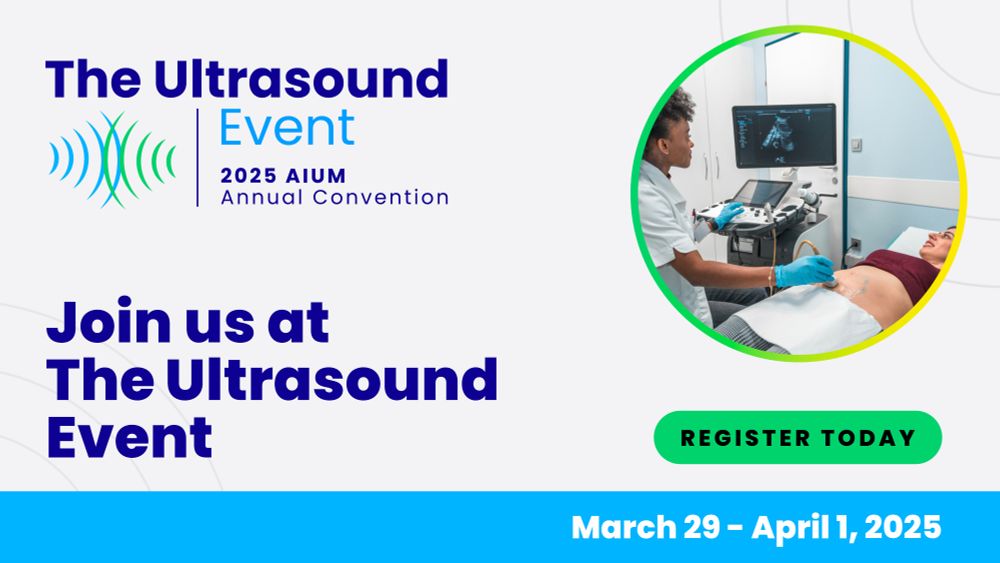 The Ultrasound
Event
2025 AIUM
Annual Convention

Join us at The Ultrasound Event

REGISTER TODAY

March 29 - April 1, 2025